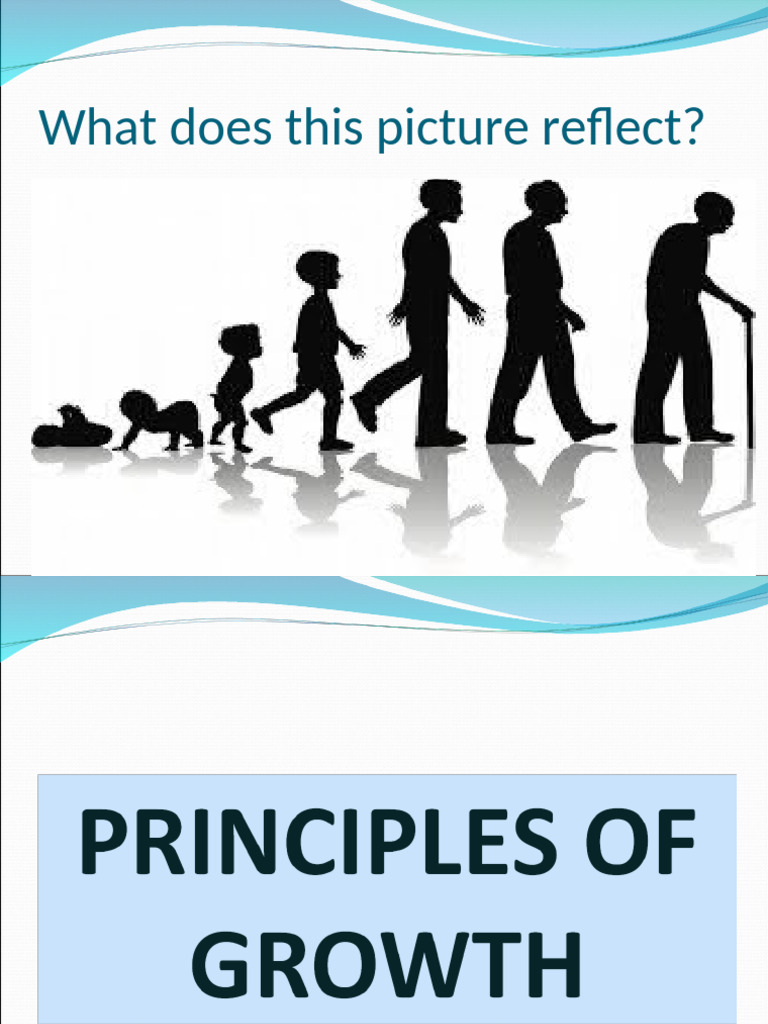 What does this picture reflect?

PRINCIPLES OF GROWTH